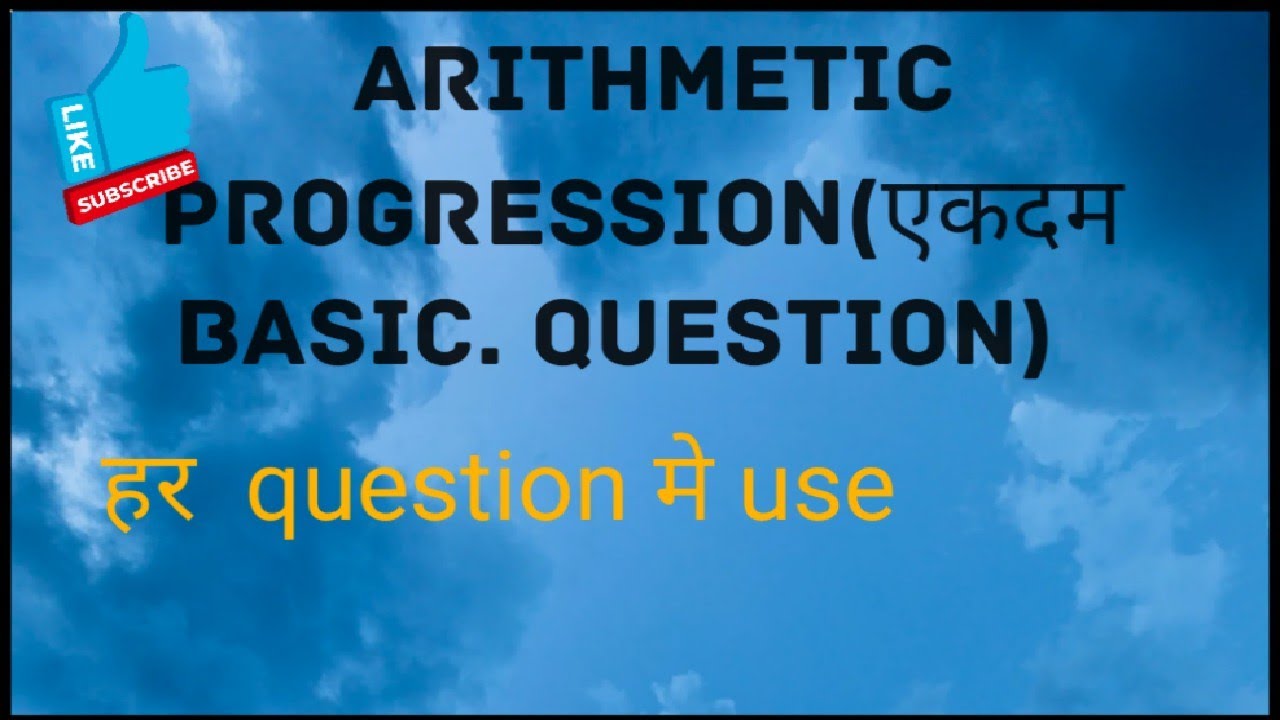 LIKE
SUBSCRIBE

ARITHMETIC PROGRESSION(एकदम BASIC. QUESTION)

हर question मे use